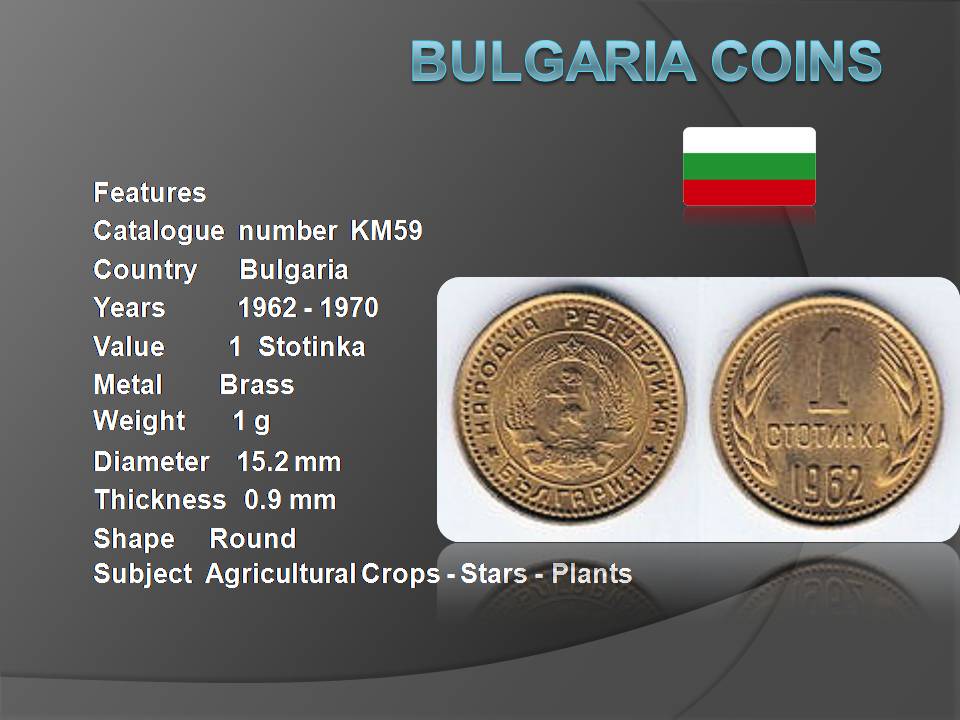 BULGARIA COINS

Features
Catalogue number KM59
Country Bulgaria
Years 1962 - 1970
Value 1 Stotinka
Metal Brass
Weight 1 g
Diameter 15.2 mm
Thickness 0.9 mm
Shape Round
Subject Agricultural Crops - Stars - Plants

НАРОДНА РЕПУБЛИКА
БЪЛГАРИЯ

1
СТОТИНКА
1962